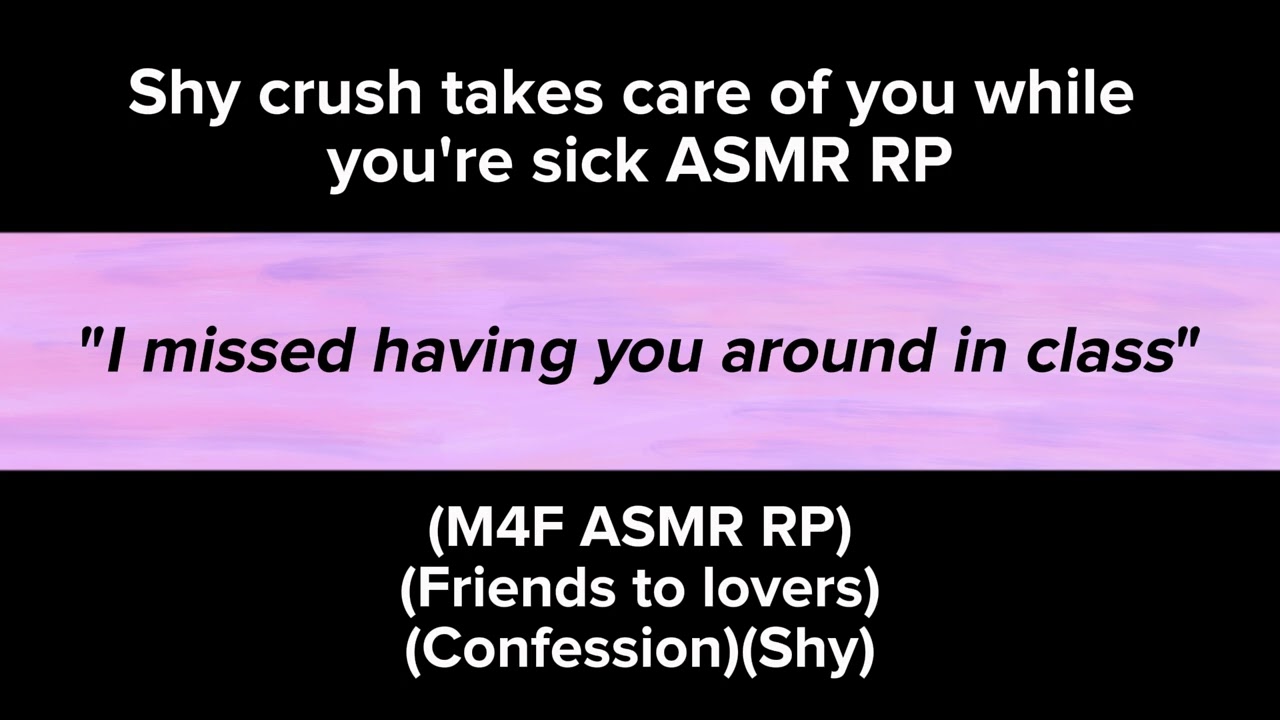 Shy crush takes care of you while you're sick ASMR RP

"I missed having you around in class"

(M4F ASMR RP)
(Friends to lovers)
(Confession)(Shy)